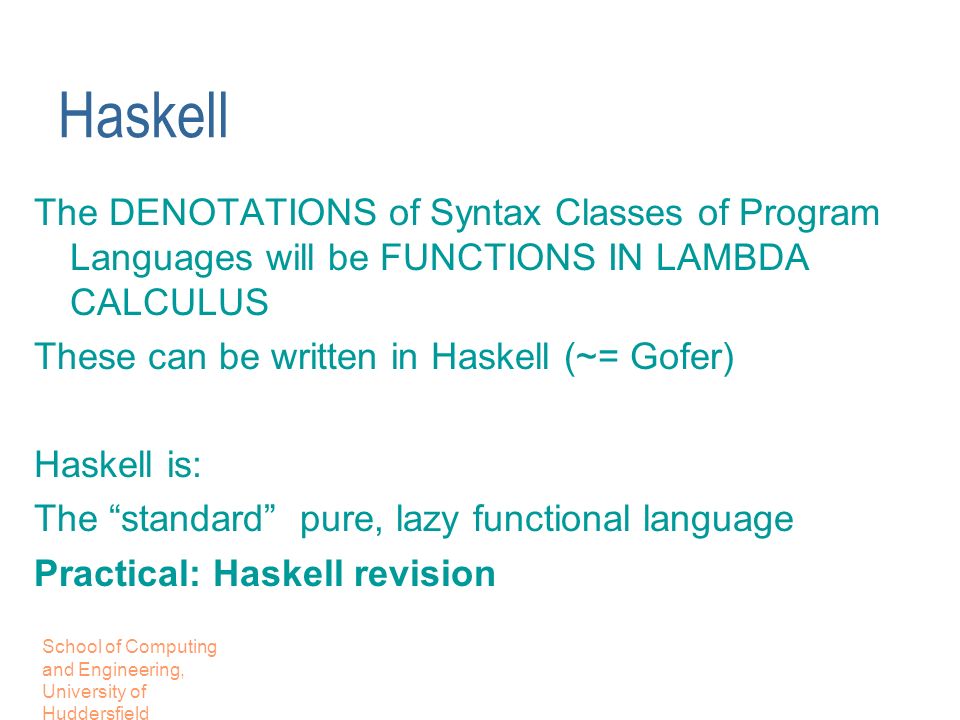 Haskell

The DENOTATIONS of Syntax Classes of Program Languages will be FUNCTIONS IN LAMBDA CALCULUS

These can be written in Haskell (~= Gofer)

Haskell is:

The “standard” pure, lazy functional language

Practical: Haskell revision

School of Computing and Engineering, University of Huddersfield